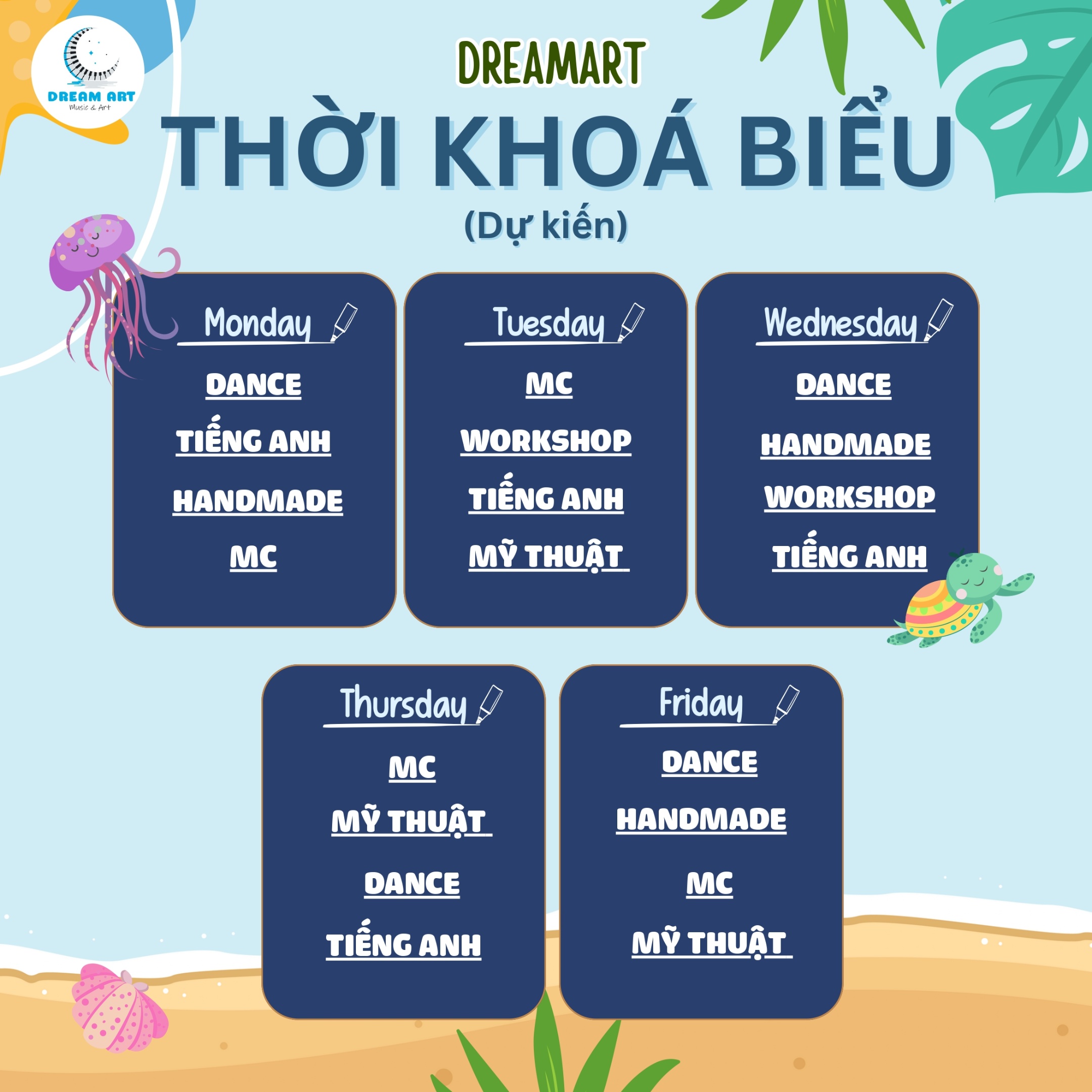 DREAM ART
Music & Art

DREAMART
THỜI KHOÁ BIỂU
(Dự kiến)

Monday
DANCE
TIẾNG ANH
HANDMADE
MC

Tuesday
MC
WORKSHOP
TIẾNG ANH
MỸ THUẬT

Wednesday
DANCE
HANDMADE
WORKSHOP
TIẾNG ANH

Thursday
MC
MỸ THUẬT
DANCE
TIẾNG ANH

Friday
DANCE
HANDMADE
MC
MỸ THUẬT